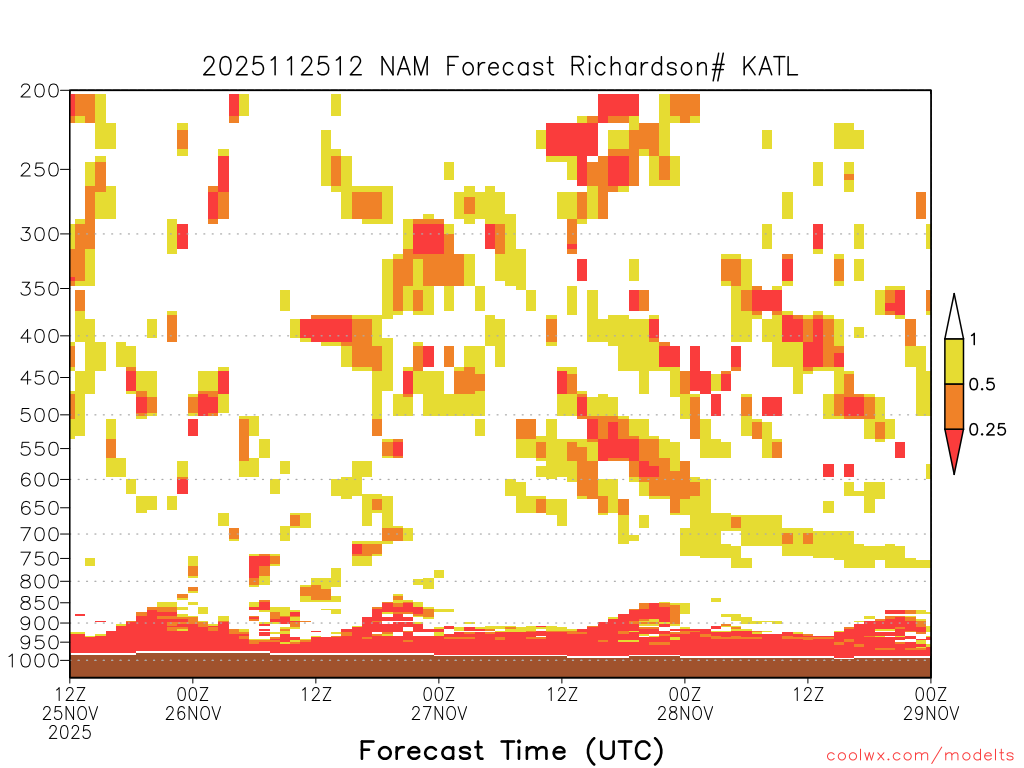 2025112512 NAM Forecast Richardson# KATL

200
250
300
350
400
450
500
550
600
650
700
750
800
850
900
950
1000

1
0.5
0.25

12Z 25NOV 2025
00Z 26NOV
12Z
00Z 27NOV
12Z
00Z 28NOV
12Z
00Z 29NOV

Forecast Time (UTC)

coolwx.com/modelts